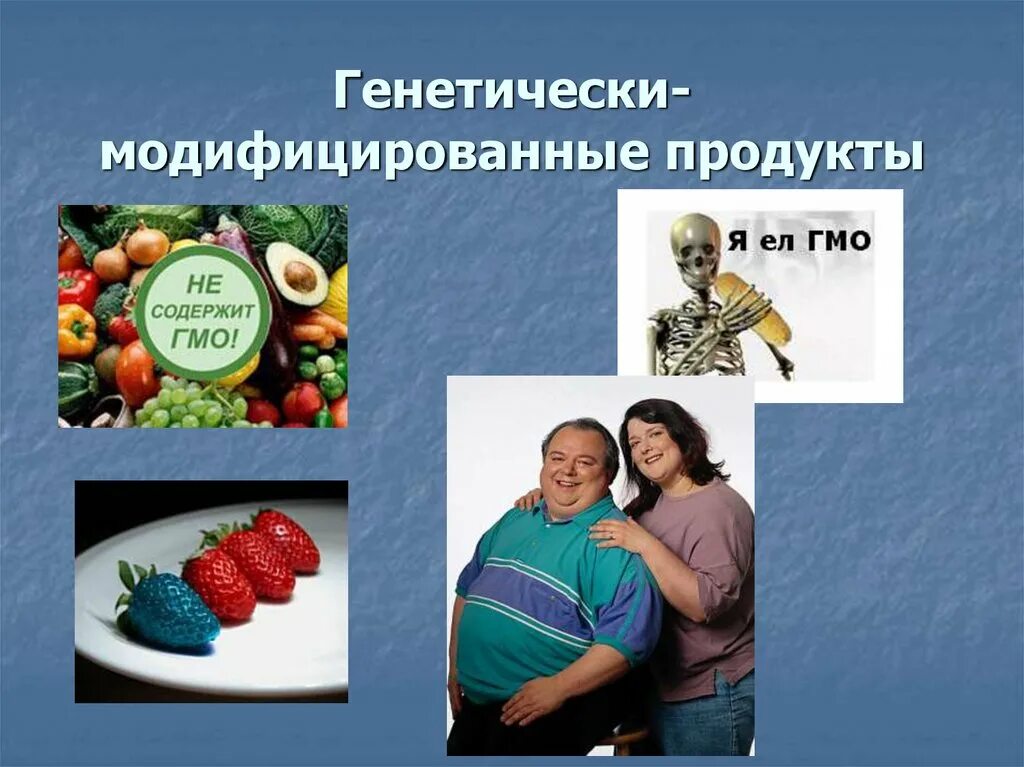 Генетически-модифицированные продукты

НЕ СОДЕРЖИТ ГМО!

Я ел ГМО